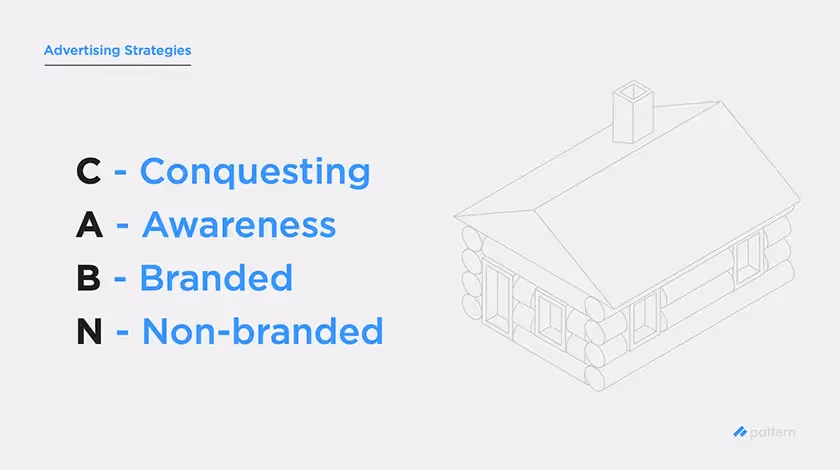 Advertising Strategies

C - Conquesting
A - Awareness
B - Branded
N - Non-branded

pattern